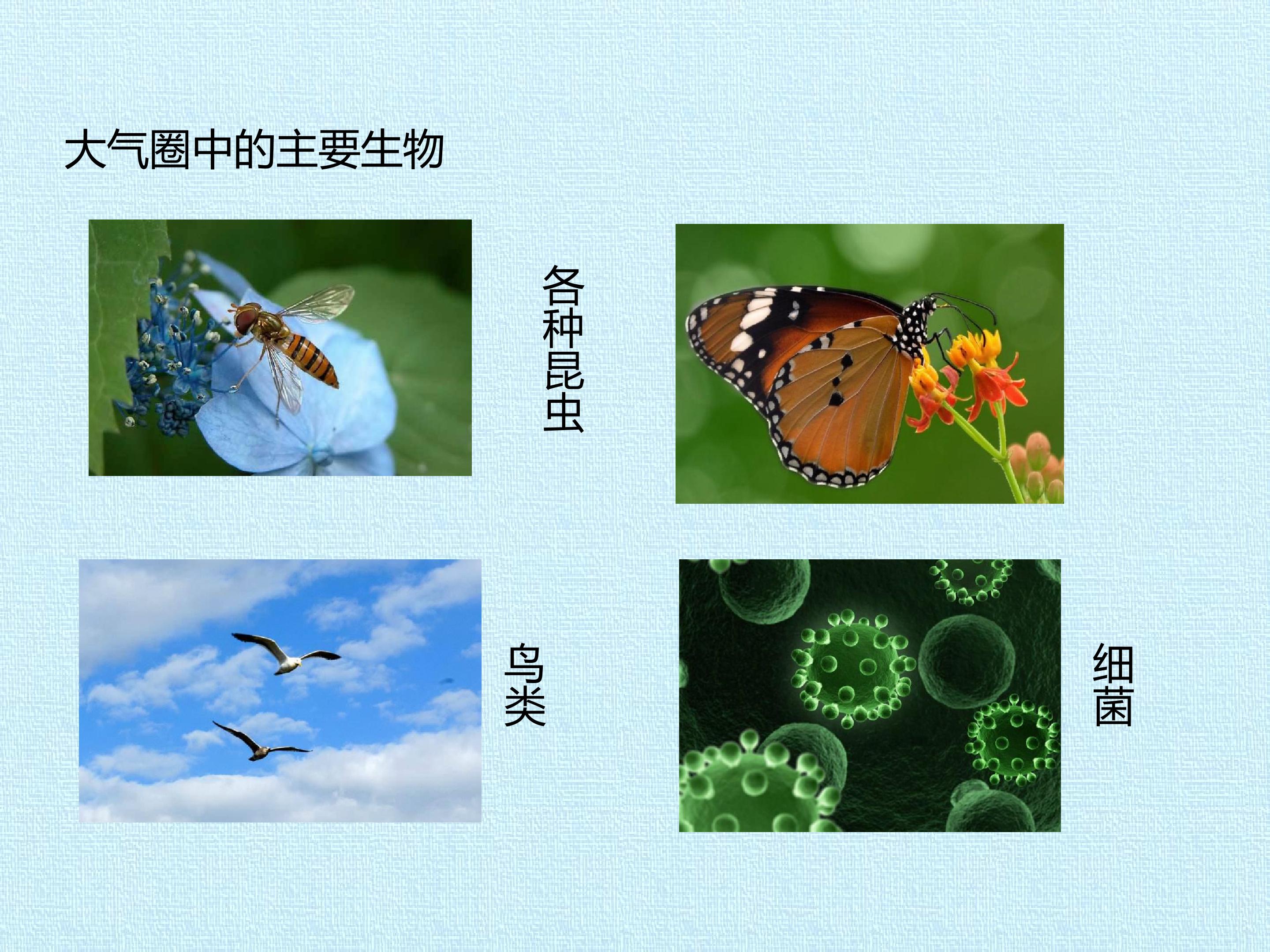 大气圈中的主要生物

各种昆虫

鸟类

细菌